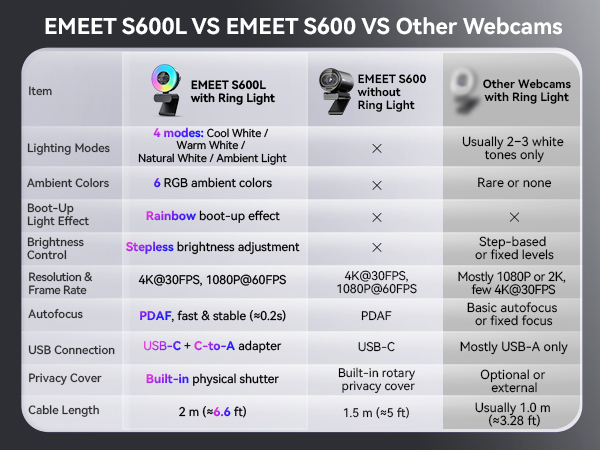 EMEET S600L VS EMEET S600 VS Other Webcams

| Item | EMEET S600L with Ring Light | EMEET S600 without Ring Light | Other Webcams with Ring Light |
|---|---|---|---|
| Lighting Modes | 4 modes: Cool White / Warm White / Natural White / Ambient Light | × | Usually 2–3 white tones only |
| Ambient Colors | 6 RGB ambient colors | × | Rare or none |
| Boot-Up Light Effect | Rainbow boot-up effect | × | × |
| Brightness Control | Stepless brightness adjustment | × | Step-based or fixed levels |
| Resolution & Frame Rate | 4K@30FPS, 1080P@60FPS | 4K@30FPS, 1080P@60FPS | Mostly 1080P or 2K, few 4K@30FPS |
| Autofocus | PDAF, fast & stable (≈0.2s) | PDAF | Basic autofocus or fixed focus |
| USB Connection | USB-C + C-to-A adapter | USB-C | Mostly USB-A only |
| Privacy Cover | Built-in physical shutter | Built-in rotary privacy cover | Optional or external |
| Cable Length | 2 m (≈6.6 ft) | 1.5 m (≈5 ft) | Usually 1.0 m (≈3.28 ft) |